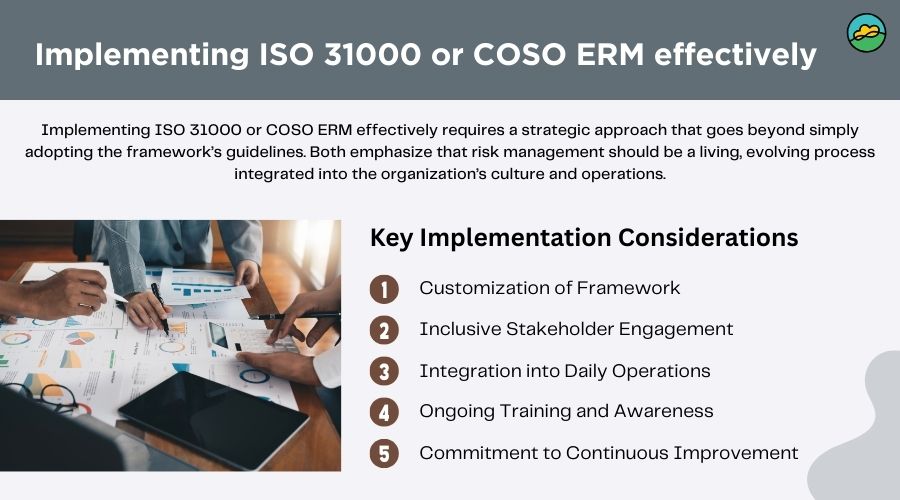 Implementing ISO 31000 or COSO ERM effectively

Implementing ISO 31000 or COSO ERM effectively requires a strategic approach that goes beyond simply adopting the framework's guidelines. Both emphasize that risk management should be a living, evolving process integrated into the organization's culture and operations.

Key Implementation Considerations

1 Customization of Framework

2 Inclusive Stakeholder Engagement

3 Integration into Daily Operations

4 Ongoing Training and Awareness

5 Commitment to Continuous Improvement